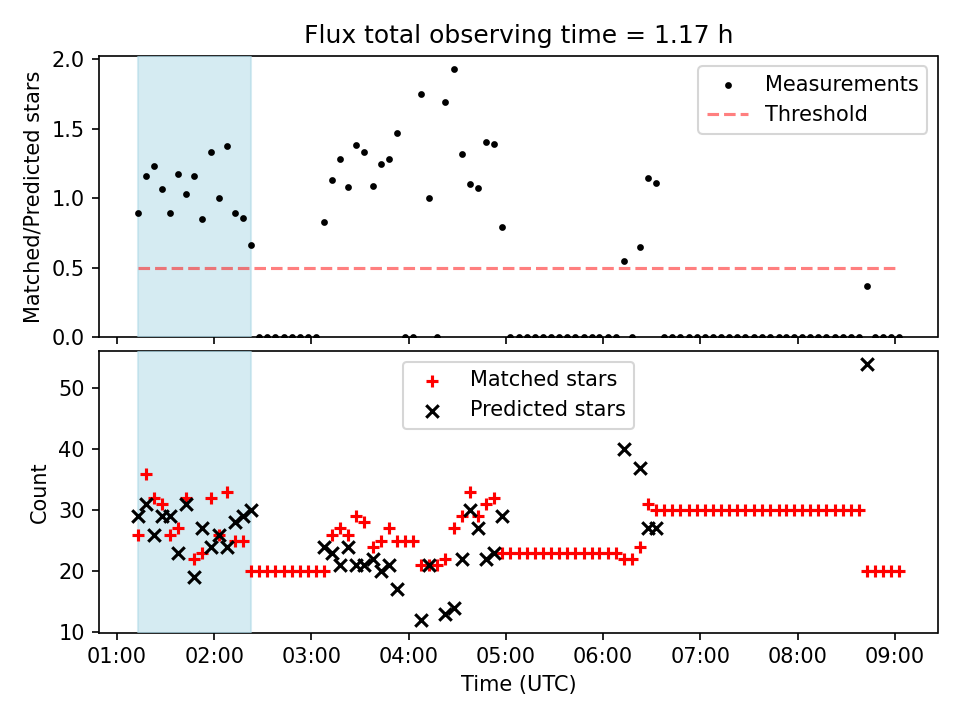 Flux total observing time = 1.17 h

Matched/Predicted stars

2.0
1.5
1.0
0.5
0.0

Measurements
Threshold

Count

50
40
30
20
10

Matched stars
Predicted stars

01:00 02:00 03:00 04:00 05:00 06:00 07:00 08:00 09:00

Time (UTC)